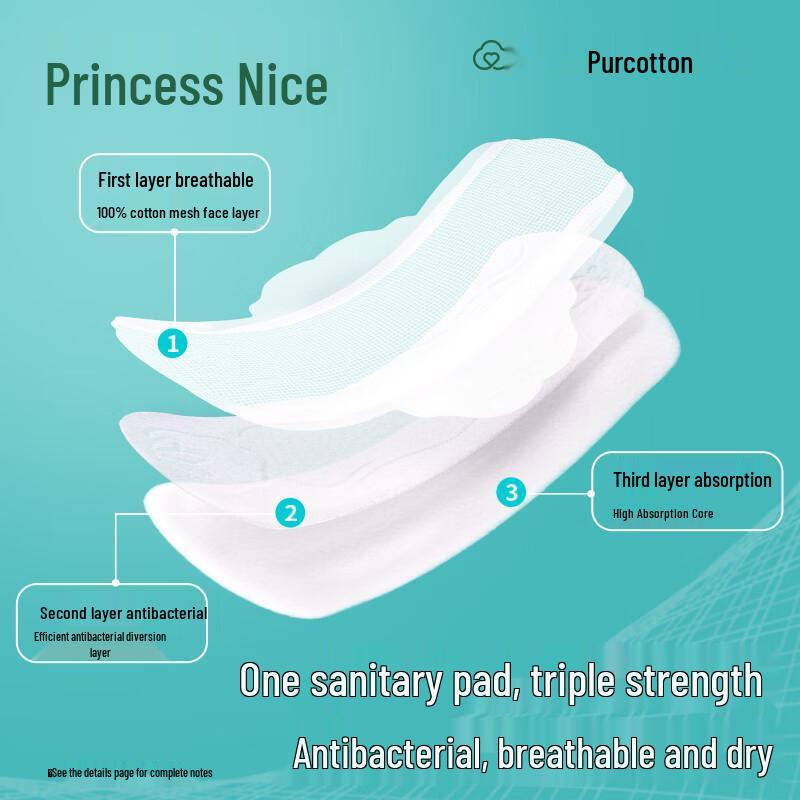 Princess Nice

Purcotton

First layer breathable
100% cotton mesh face layer

1

2

3

Third layer absorption
High Absorption Core

Second layer antibacterial
Efficient antibacterial diversion layer

One sanitary pad, triple strength

Antibacterial, breathable and dry

See the details page for complete notes